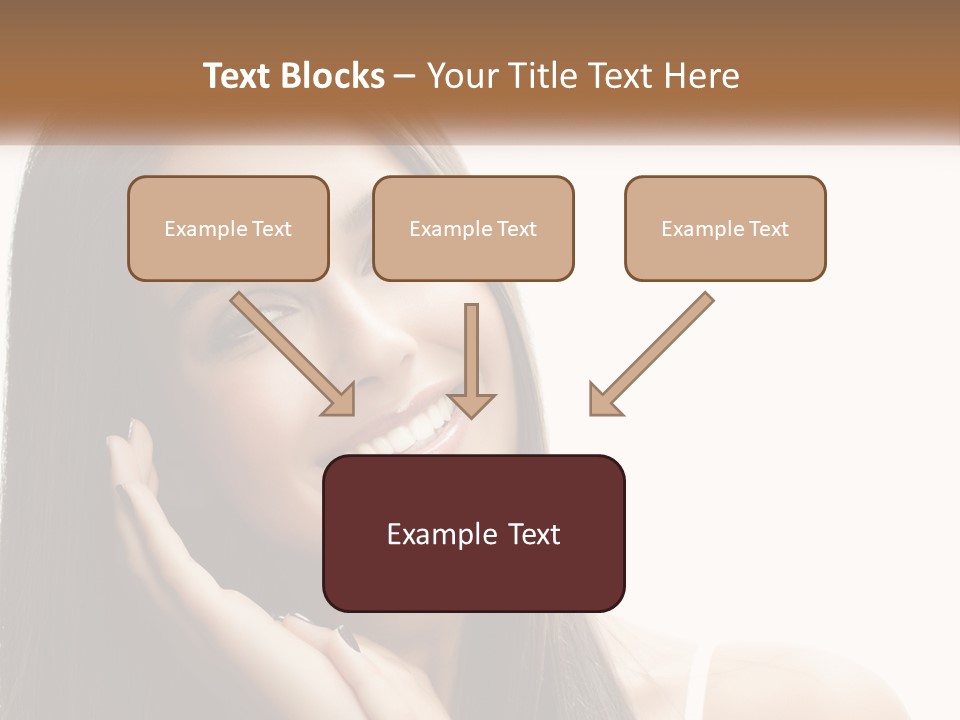 Text Blocks – Your Title Text Here

Example Text

Example Text

Example Text

Example Text